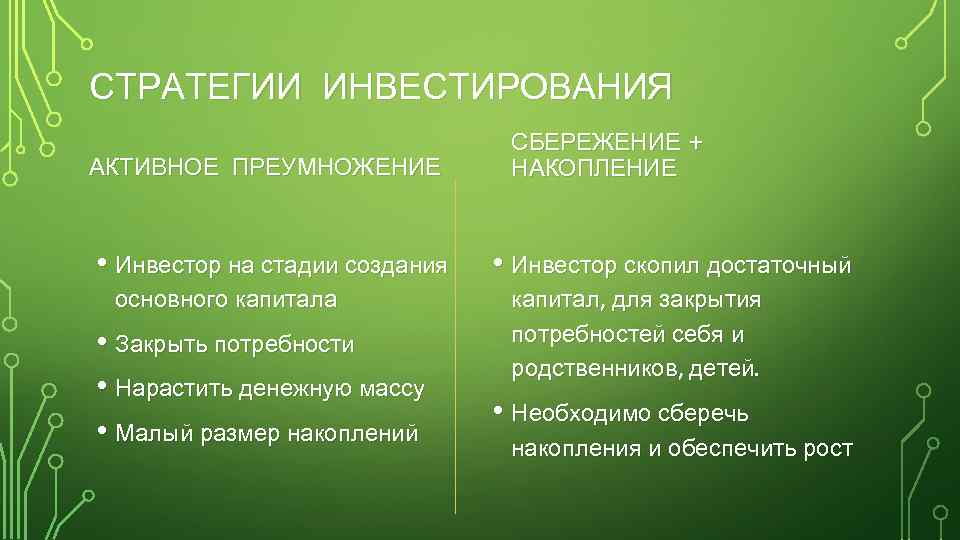 СТРАТЕГИИ ИНВЕСТИРОВАНИЯ

АКТИВНОЕ ПРЕУМНОЖЕНИЕ

• Инвестор на стадии создания основного капитала

• Закрыть потребности

• Нарастить денежную массу

• Малый размер накоплений

СБЕРЕЖЕНИЕ + НАКОПЛЕНИЕ

• Инвестор скопил достаточный капитал, для закрытия потребностей себя и родственников, детей.

• Необходимо сберечь накопления и обеспечить рост